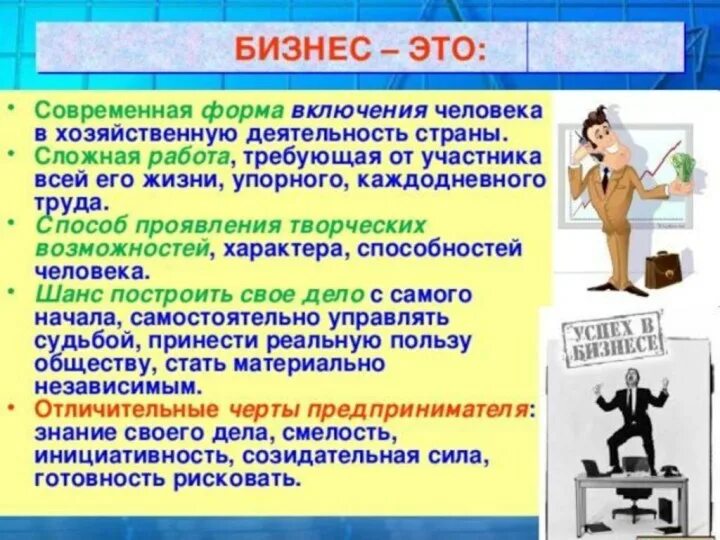 БИЗНЕС – ЭТО:

• Современная форма включения человека в хозяйственную деятельность страны.
• Сложная работа, требующая от участника всей его жизни, упорного, каждодневного труда.
• Способ проявления творческих возможностей, характера, способностей человека.
• Шанс построить свое дело с самого начала, самостоятельно управлять судьбой, принести реальную пользу обществу, стать материально независимым.
• Отличительные черты предпринимателя: знание своего дела, смелость, инициативность, созидательная сила, готовность рисковать.

УСПЕХ В БИЗНЕСЕ